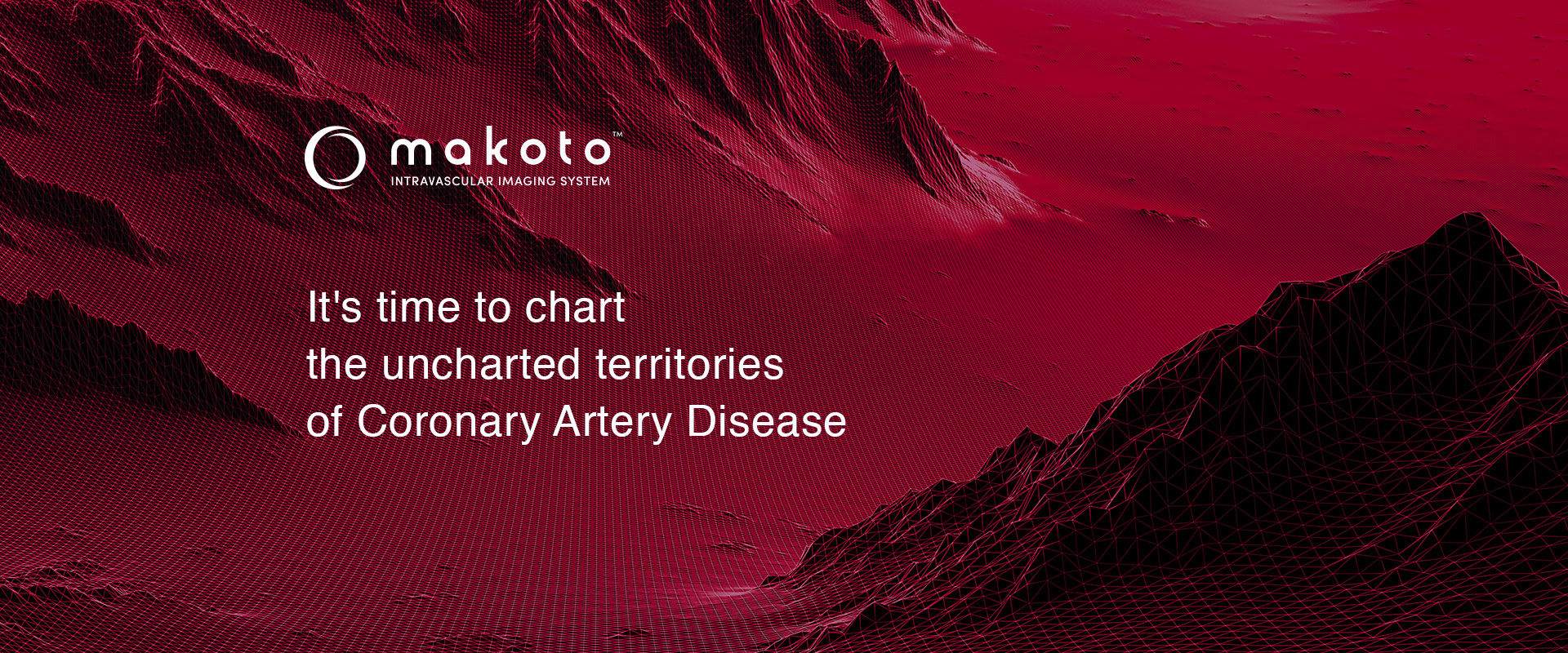 makoto™
INTRAVASCULAR IMAGING SYSTEM

It's time to chart the uncharted territories of Coronary Artery Disease